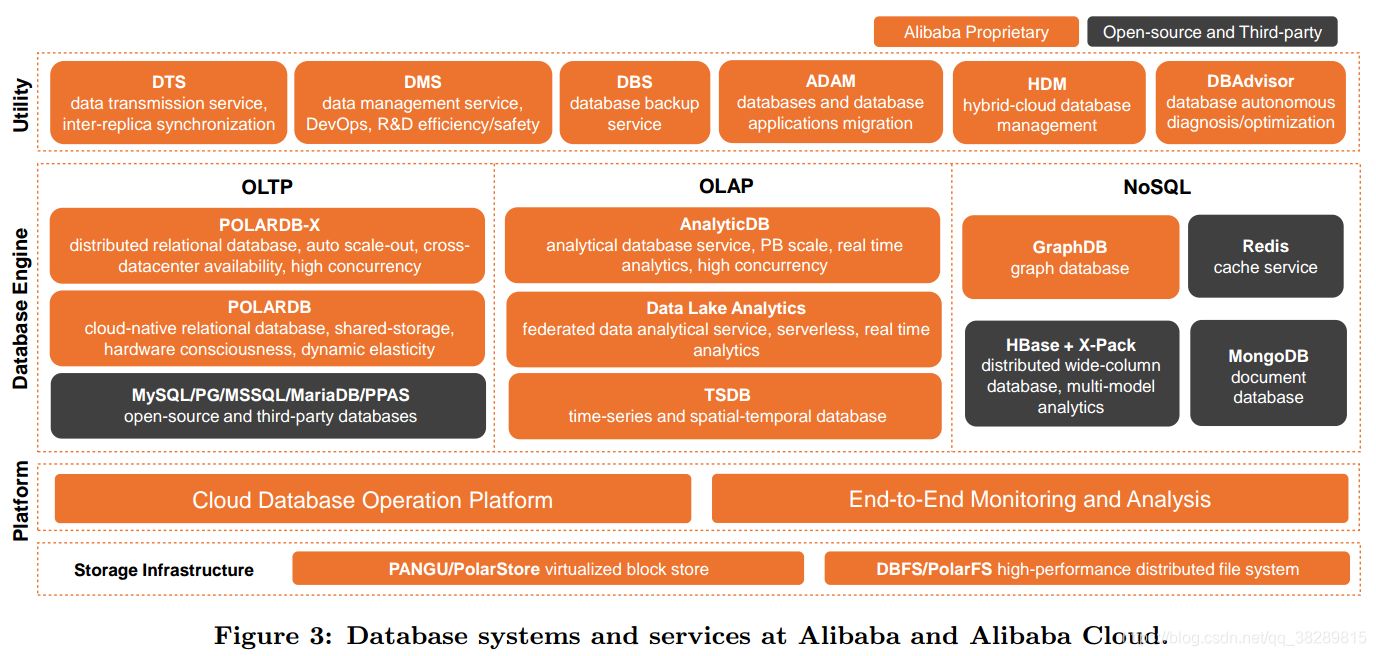 Alibaba Proprietary
Open-source and Third-party

Utility

DTS
data transmission service, inter-replica synchronization

DMS
data management service, DevOps, R&D efficiency/safety

DBS
database backup service

ADAM
databases and database applications migration

HDM
hybrid-cloud database management

DBAdvisor
database autonomous diagnosis/optimization

Database Engine

OLTP

POLARDB-X
distributed relational database, auto scale-out, cross-datacenter availability, high concurrency

POLARDB
cloud-native relational database, shared-storage, hardware consciousness, dynamic elasticity

MySQL/PG/MSSQL/MariaDB/PPAS
open-source and third-party databases

OLAP

AnalyticDB
analytical database service, PB scale, real time analytics, high concurrency

Data Lake Analytics
federated data analytical service, serverless, real time analytics

TSDB
time-series and spatial-temporal database

NoSQL

GraphDB
graph database

Redis
cache service

HBase + X-Pack
distributed wide-column database, multi-model analytics

MongoDB
document database

Platform

Cloud Database Operation Platform

End-to-End Monitoring and Analysis

Storage Infrastructure

PANGU/PolarStore virtualized block store

DBFS/PolarFS high-performance distributed file system

Figure 3: Database systems and services at Alibaba and Alibaba Cloud.

https://blog.csdn.net/qq_38289815